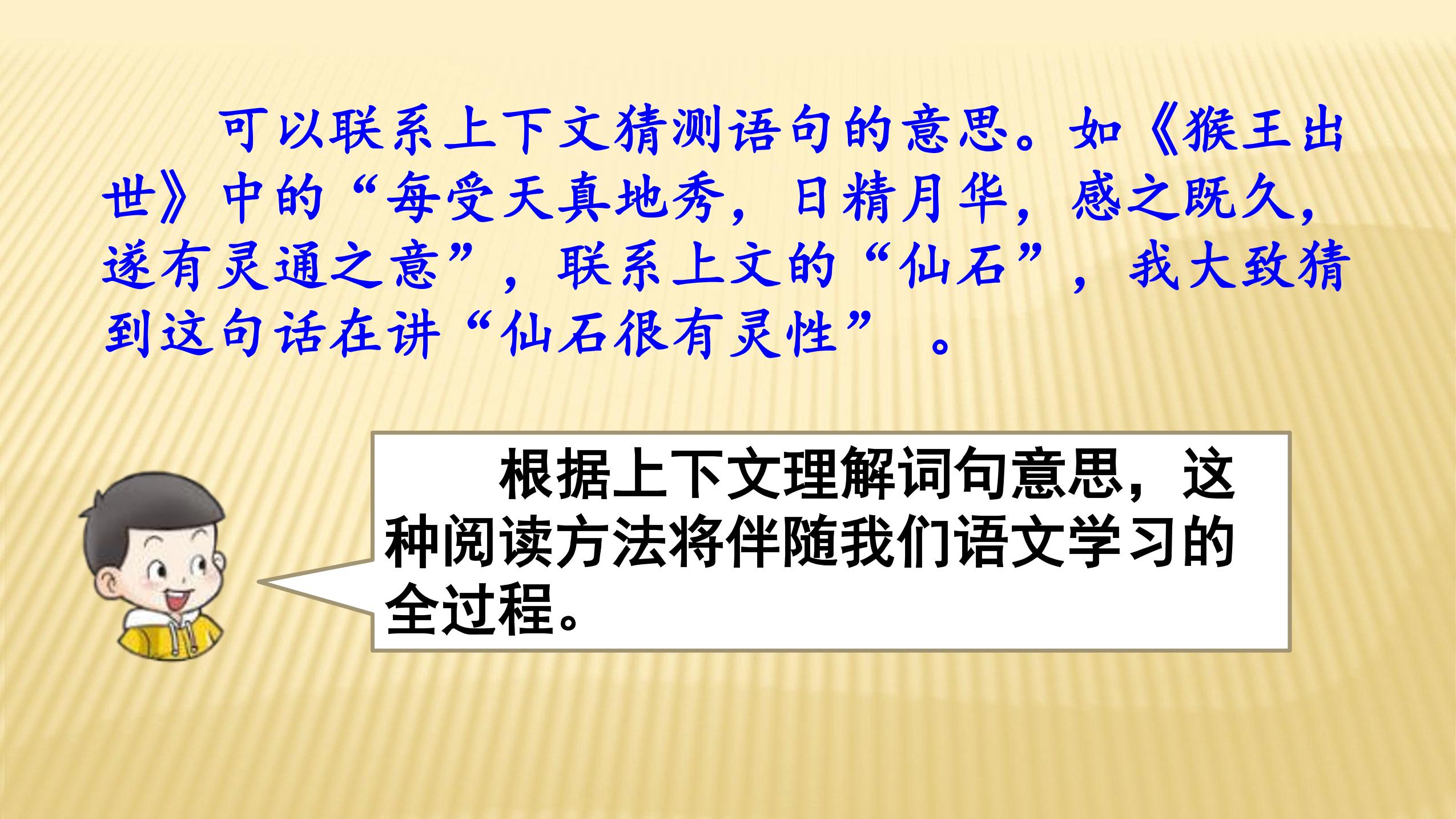 可以联系上下文猜测语句的意思。如《猴王出世》中的“每受天真地秀，日精月华，感之既久，遂有灵通之意”，联系上文的“仙石”，我大致猜到这句话在讲“仙石很有灵性”。

根据上下文理解词句意思，这种阅读方法将伴随我们语文学习的全过程。